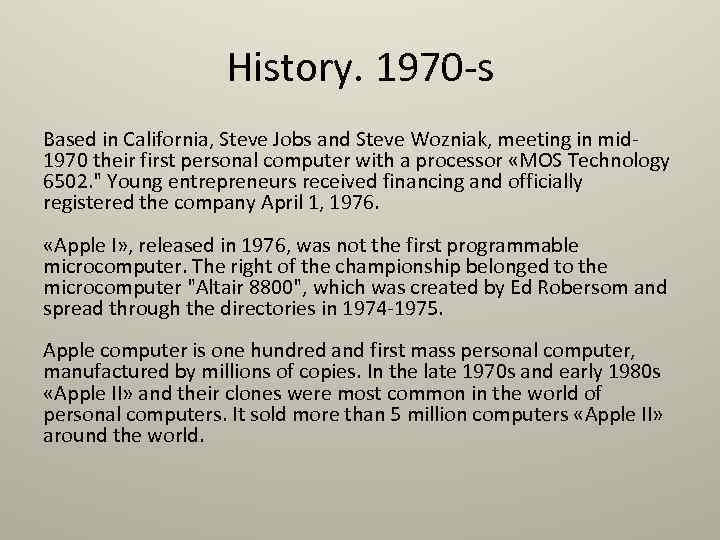 History. 1970-s

Based in California, Steve Jobs and Steve Wozniak, meeting in mid-1970 their first personal computer with a processor «MOS Technology 6502." Young entrepreneurs received financing and officially registered the company April 1, 1976.

«Apple I», released in 1976, was not the first programmable microcomputer. The right of the championship belonged to the microcomputer "Altair 8800", which was created by Ed Robersom and spread through the directories in 1974-1975.

Apple computer is one hundred and first mass personal computer, manufactured by millions of copies. In the late 1970s and early 1980s «Apple II» and their clones were most common in the world of personal computers. It sold more than 5 million computers «Apple II» around the world.